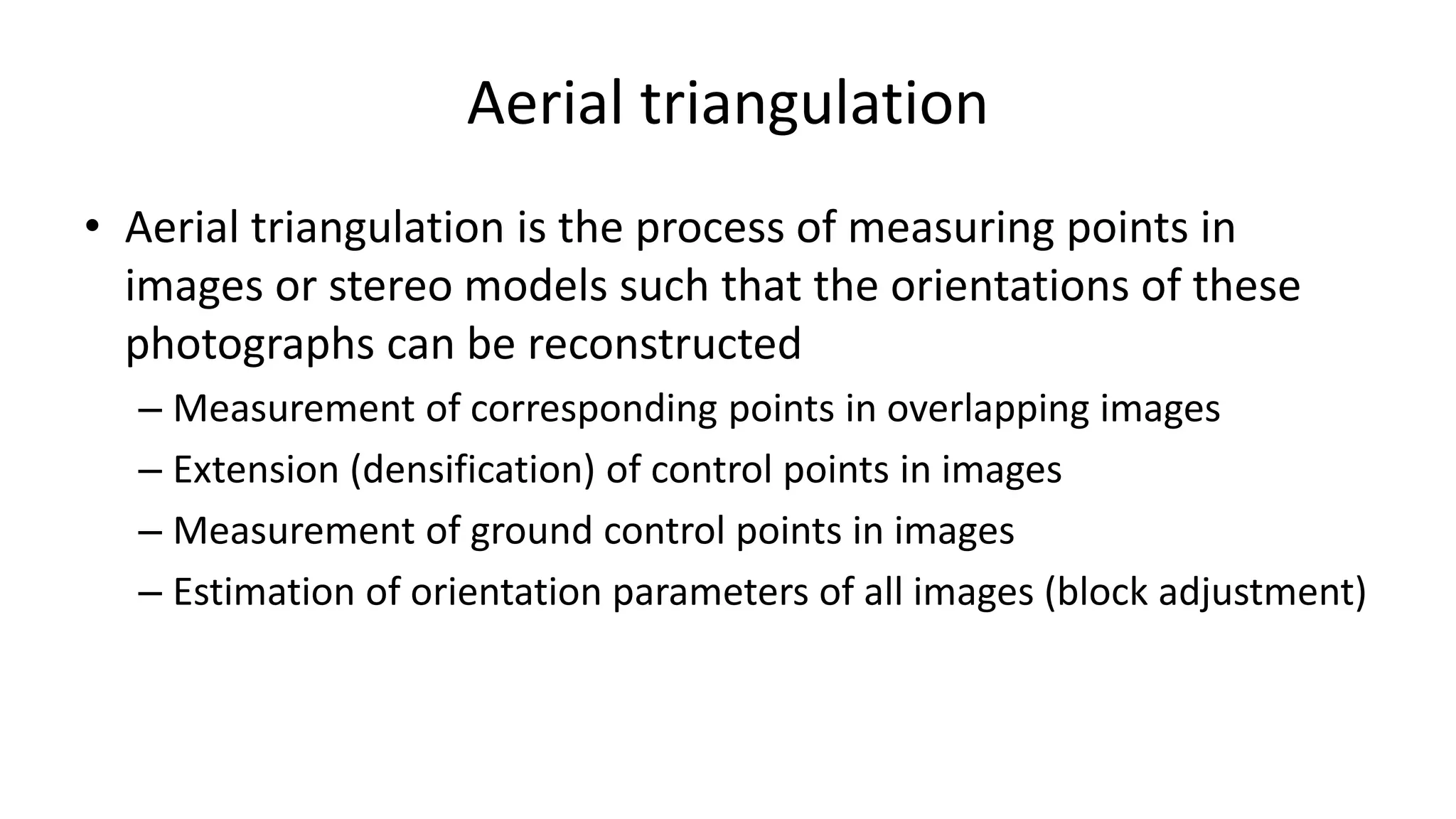 Aerial triangulation

• Aerial triangulation is the process of measuring points in images or stereo models such that the orientations of these photographs can be reconstructed
– Measurement of corresponding points in overlapping images
– Extension (densification) of control points in images
– Measurement of ground control points in images
– Estimation of orientation parameters of all images (block adjustment)